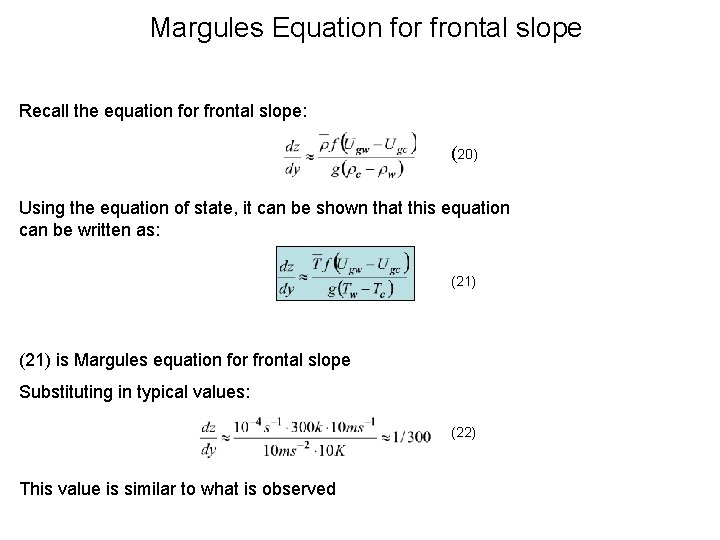 Margules Equation for frontal slope

Recall the equation for frontal slope:

$\frac{dz}{dy} \approx \frac{\overline{\rho} f (U_{gw} - U_{gc})}{g(\rho_c - \rho_w)}$ (20)

Using the equation of state, it can be shown that this equation can be written as:

$\frac{dz}{dy} \approx \frac{\overline{T} f (U_{gw} - U_{gc})}{g(T_w - T_c)}$ (21)

(21) is Margules equation for frontal slope

Substituting in typical values:

$\frac{dz}{dy} \approx \frac{10^{-4} s^{-1} \cdot 300k \cdot 10ms^{-1}}{10ms^{-2} \cdot 10K} \approx 1/300$ (22)

This value is similar to what is observed